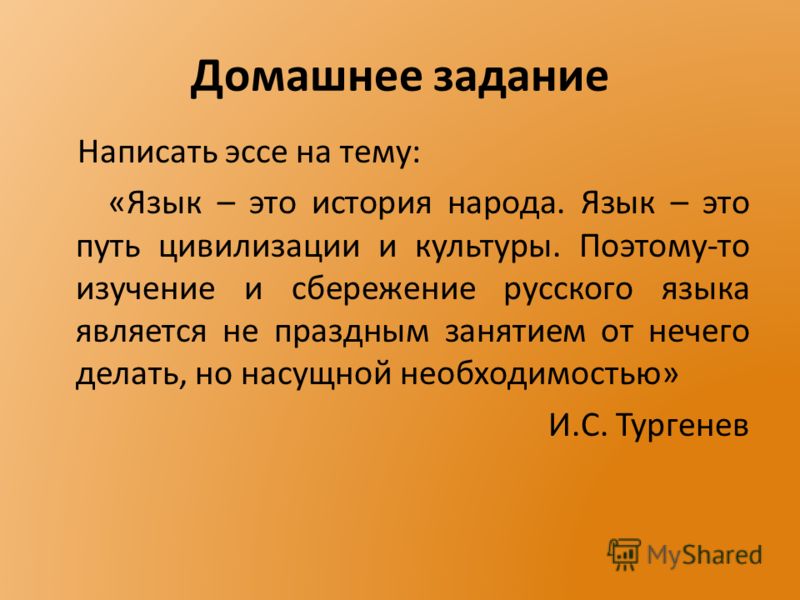 Домашнее задание

Написать эссе на тему:

«Язык – это история народа. Язык – это путь цивилизации и культуры. Поэтому-то изучение и сбережение русского языка является не праздным занятием от нечего делать, но насущной необходимостью»

И.С. Тургенев

MyShared